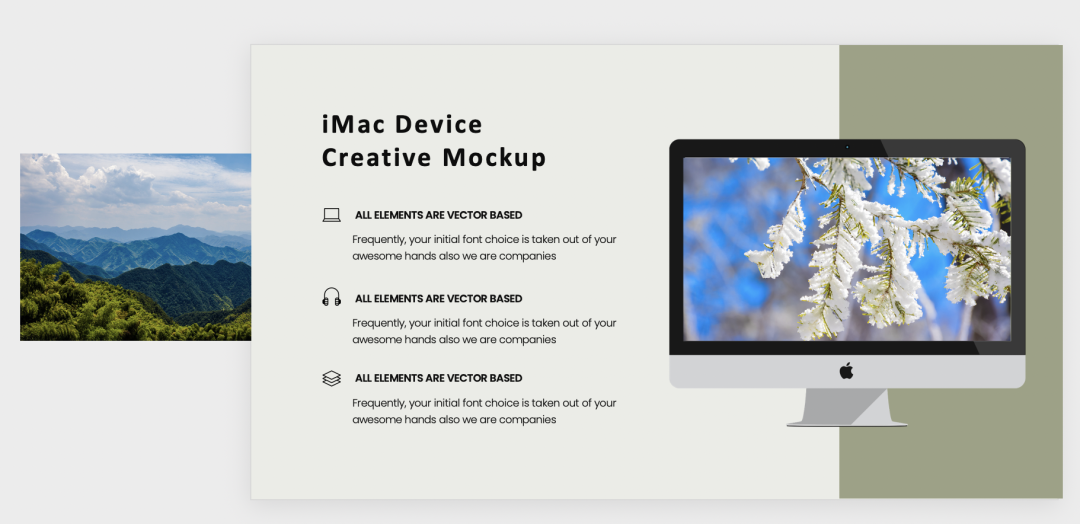 iMac Device
Creative Mockup

ALL ELEMENTS ARE VECTOR BASED

Frequently, your initial font choice is taken out of your awesome hands also we are companies

ALL ELEMENTS ARE VECTOR BASED

Frequently, your initial font choice is taken out of your awesome hands also we are companies

ALL ELEMENTS ARE VECTOR BASED

Frequently, your initial font choice is taken out of your awesome hands also we are companies